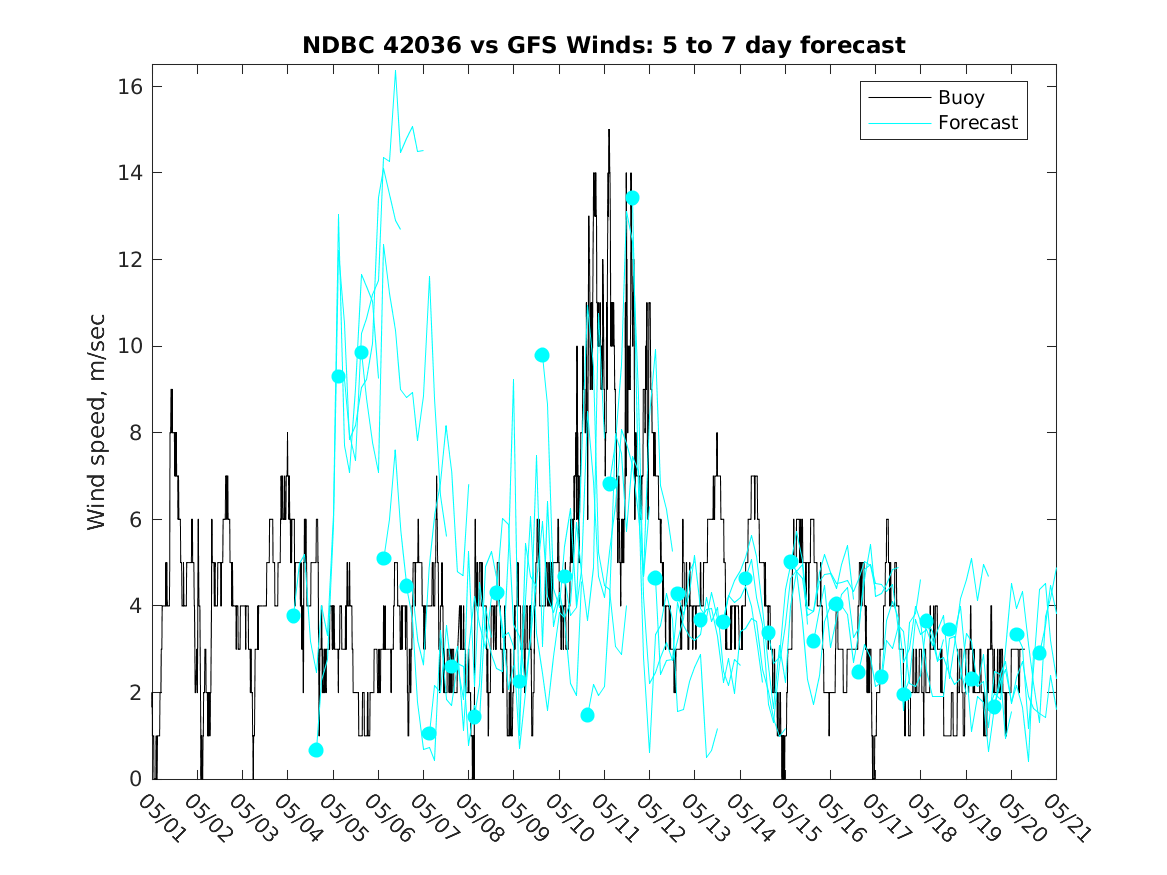 NDBC 42036 vs GFS Winds: 5 to 7 day forecast

Buoy
Forecast

Wind speed, m/sec

16
14
12
10
8
6
4
2
0

05/01 05/02 05/03 05/04 05/05 05/06 05/07 05/08 05/09 05/10 05/11 05/12 05/13 05/14 05/15 05/16 05/17 05/18 05/19 05/20 05/21